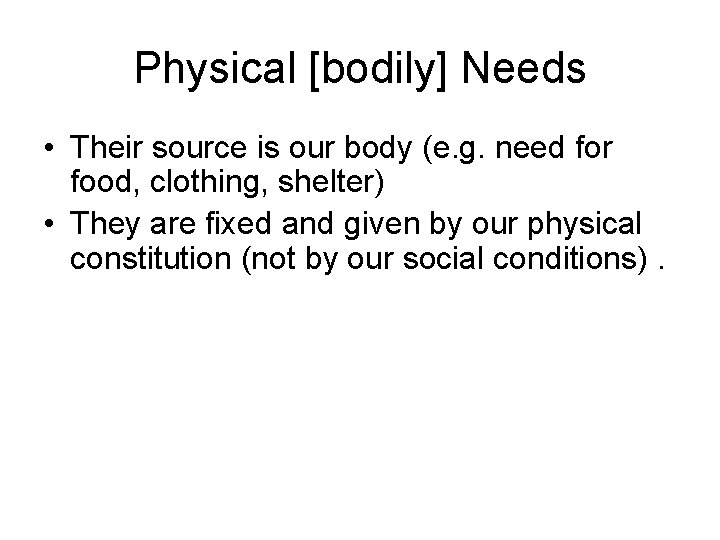 Physical [bodily] Needs

• Their source is our body (e.g. need for food, clothing, shelter)
• They are fixed and given by our physical constitution (not by our social conditions) .